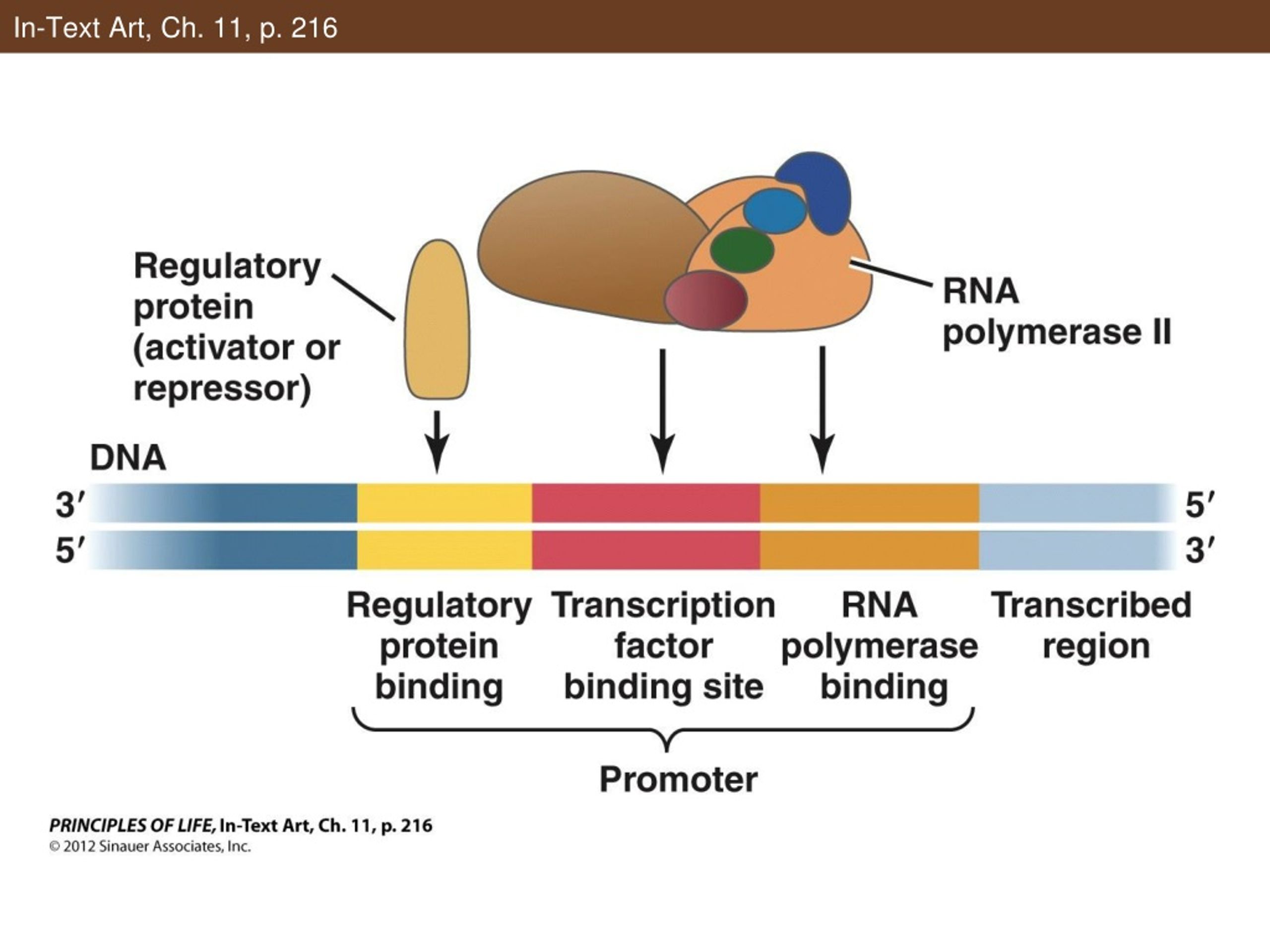 In-Text Art, Ch. 11, p. 216

Regulatory protein (activator or repressor)

RNA polymerase II

DNA

3′

5′

5′

3′

Regulatory protein binding

Transcription factor binding site

RNA polymerase binding

Transcribed region

Promoter

PRINCIPLES OF LIFE, In-Text Art, Ch. 11, p. 216
© 2012 Sinauer Associates, Inc.